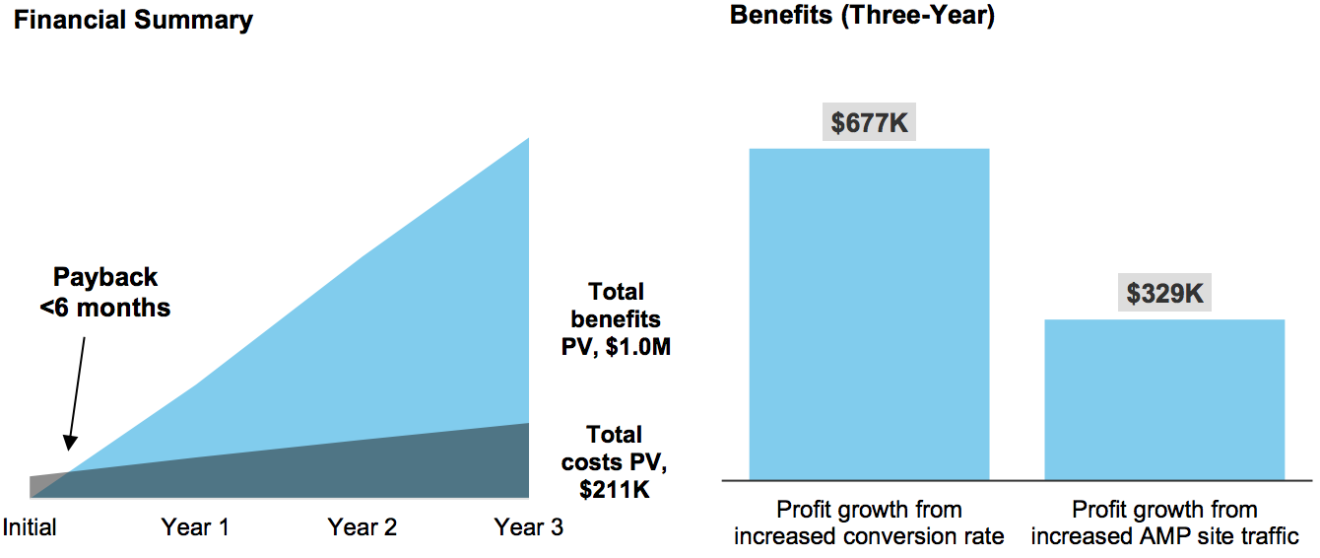 Financial Summary

Payback <6 months

Total benefits PV, $1.0M

Total costs PV, $211K

Initial

Year 1

Year 2

Year 3

Benefits (Three-Year)

$677K

$329K

Profit growth from increased conversion rate

Profit growth from increased AMP site traffic